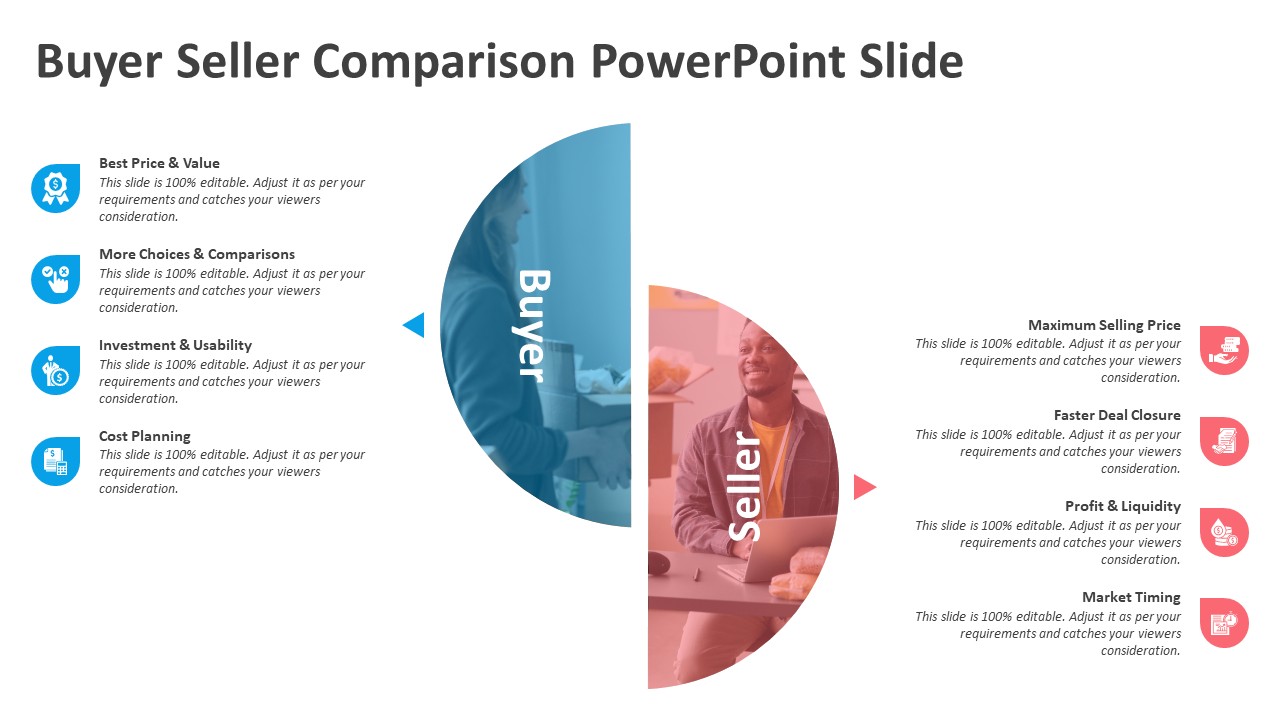 Buyer Seller Comparison PowerPoint Slide

Best Price & Value
This slide is 100% editable. Adjust it as per your requirements and catches your viewers consideration.

More Choices & Comparisons
This slide is 100% editable. Adjust it as per your requirements and catches your viewers consideration.

Investment & Usability
This slide is 100% editable. Adjust it as per your requirements and catches your viewers consideration.

Cost Planning
This slide is 100% editable. Adjust it as per your requirements and catches your viewers consideration.

Buyer

Seller

Maximum Selling Price
This slide is 100% editable. Adjust it as per your requirements and catches your viewers consideration.

Faster Deal Closure
This slide is 100% editable. Adjust it as per your requirements and catches your viewers consideration.

Profit & Liquidity
This slide is 100% editable. Adjust it as per your requirements and catches your viewers consideration.

Market Timing
This slide is 100% editable. Adjust it as per your requirements and catches your viewers consideration.